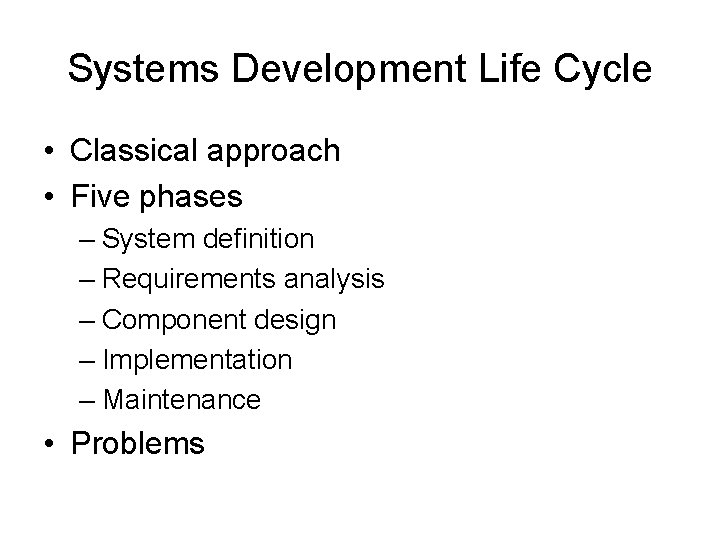 Systems Development Life Cycle

• Classical approach
• Five phases
– System definition
– Requirements analysis
– Component design
– Implementation
– Maintenance
• Problems